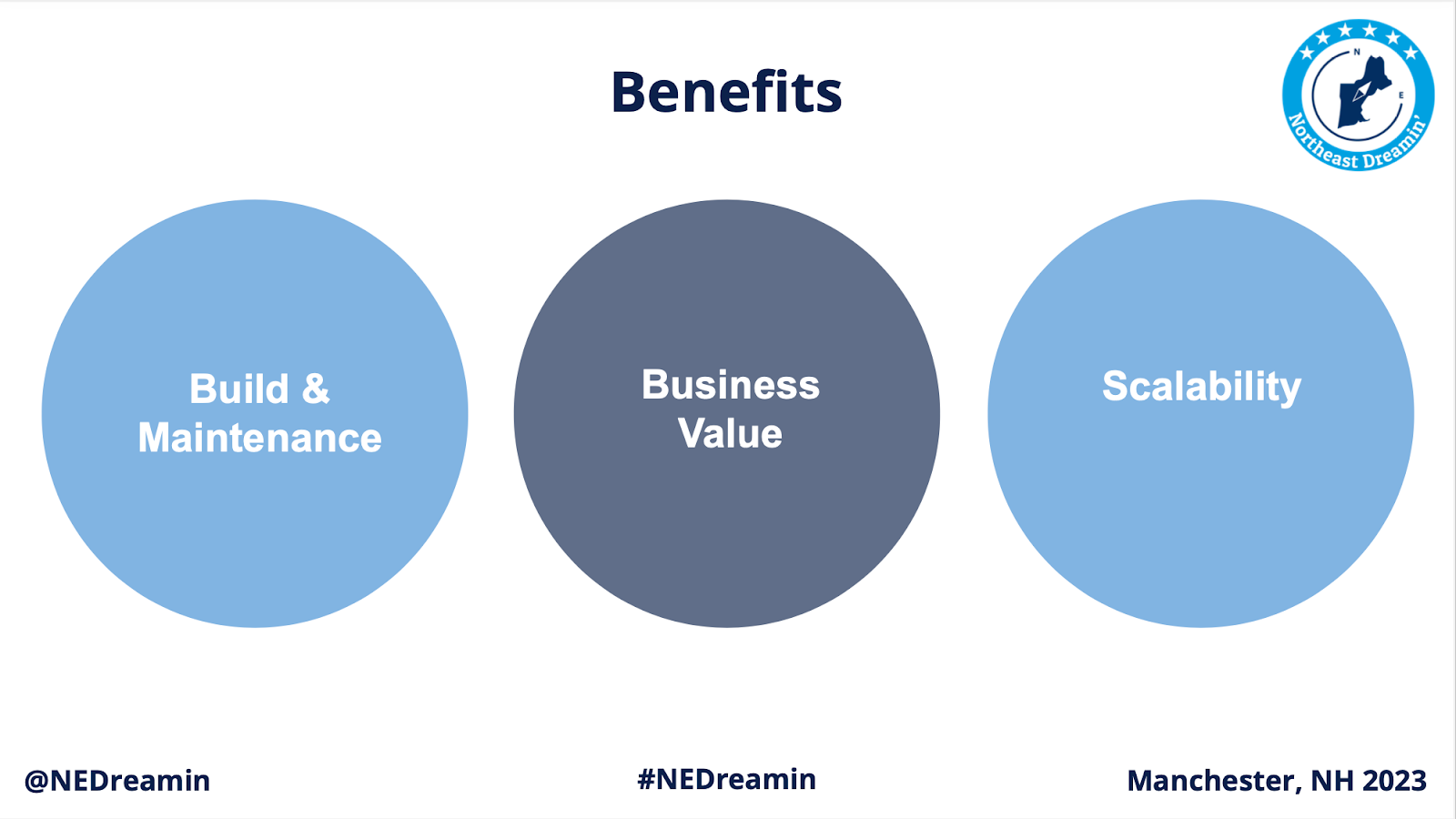 Benefits

N
E
Northeast Dreamin'

Build & Maintenance

Business Value

Scalability

@NEDreamin

#NEDreamin

Manchester, NH 2023